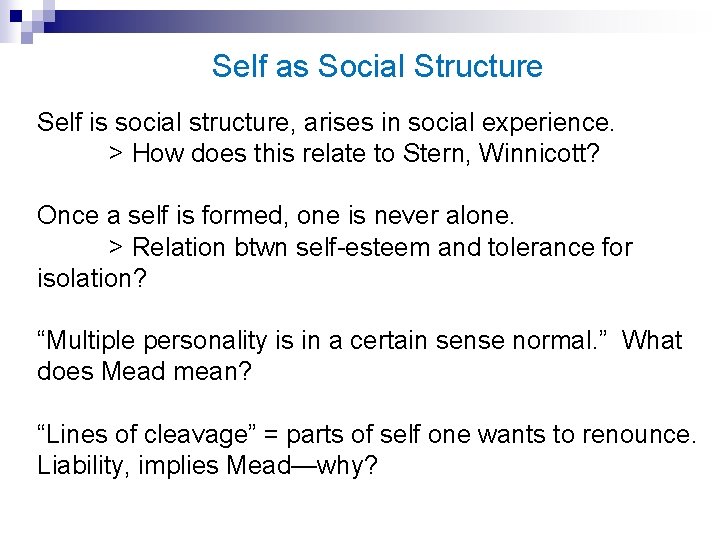 Self as Social Structure

Self is social structure, arises in social experience.
> How does this relate to Stern, Winnicott?

Once a self is formed, one is never alone.
> Relation btwn self-esteem and tolerance for isolation?

“Multiple personality is in a certain sense normal.” What does Mead mean?

“Lines of cleavage” = parts of self one wants to renounce. Liability, implies Mead—why?